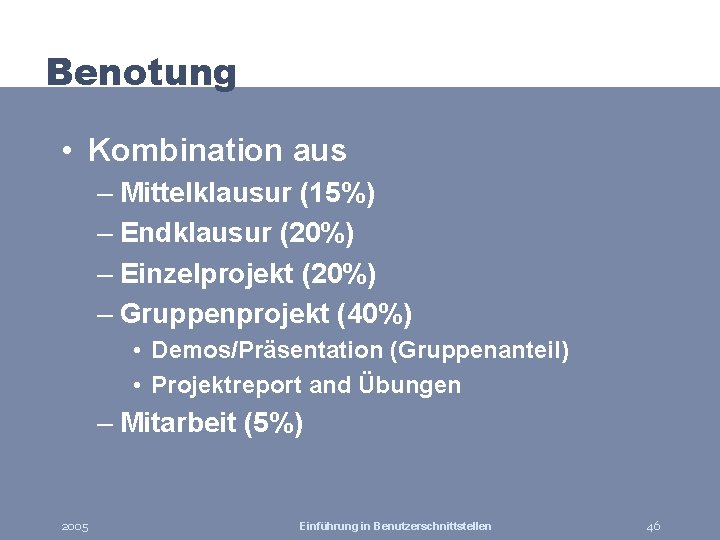 Benotung

• Kombination aus
– Mittelklausur (15%)
– Endklausur (20%)
– Einzelprojekt (20%)
– Gruppenprojekt (40%)
• Demos/Präsentation (Gruppenanteil)
• Projektreport and Übungen
– Mitarbeit (5%)

2005
Einführung in Benutzerschnittstellen
46